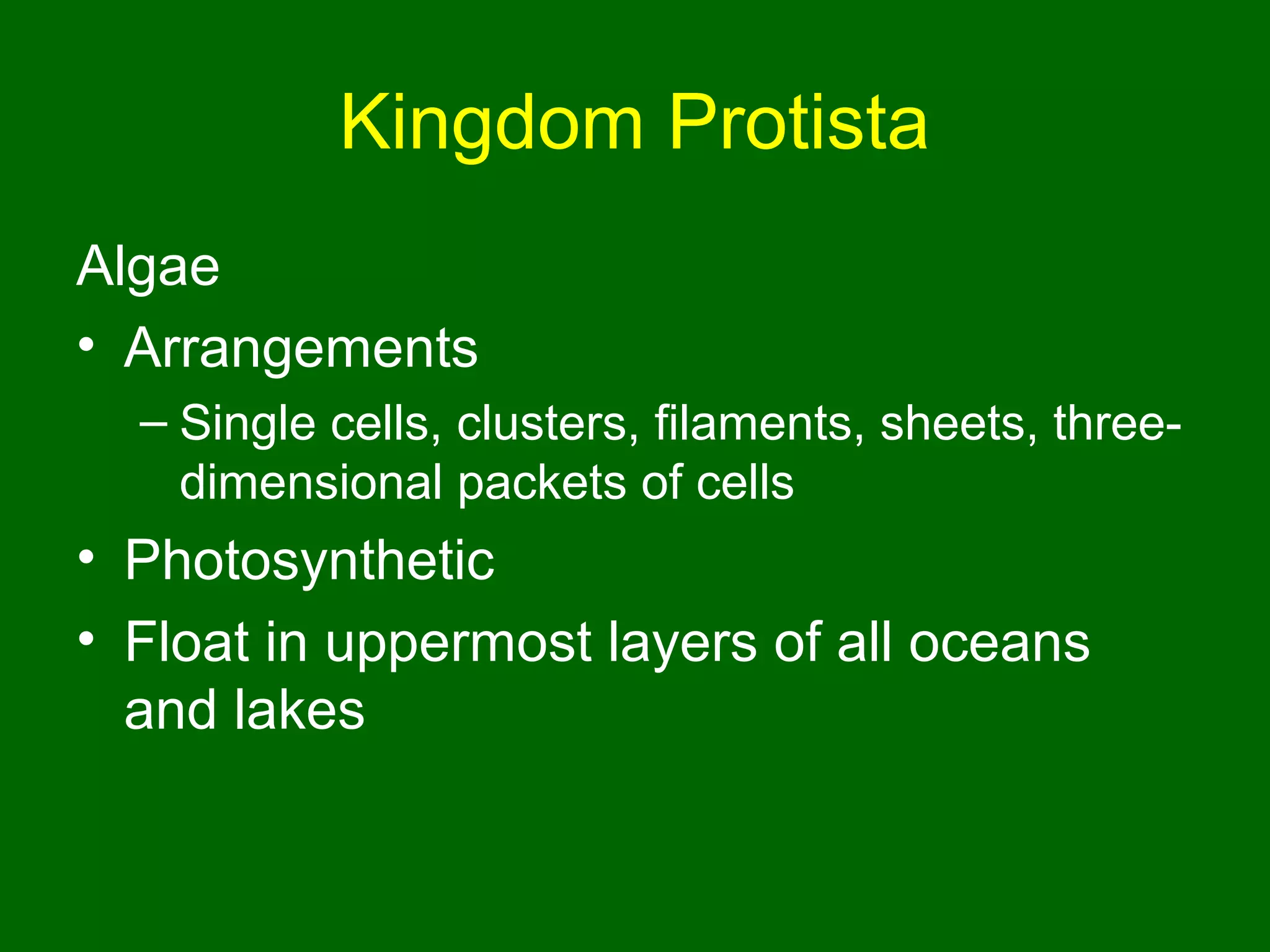 Kingdom Protista

Algae

• Arrangements
  – Single cells, clusters, filaments, sheets, three-dimensional packets of cells
• Photosynthetic
• Float in uppermost layers of all oceans and lakes